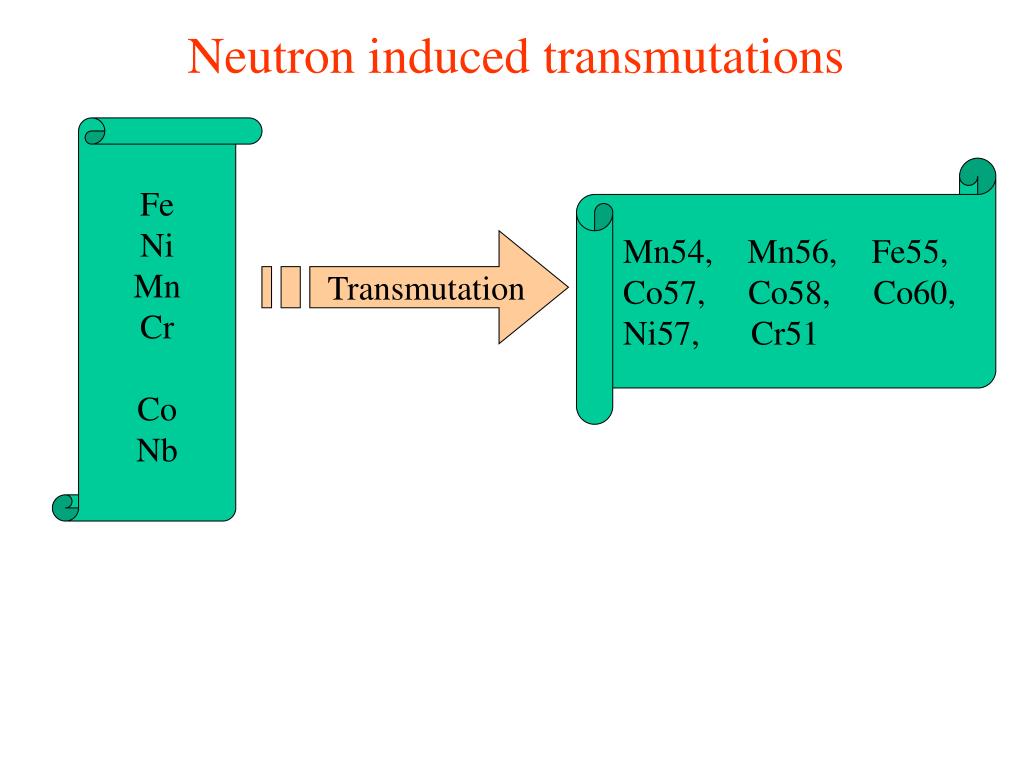 Neutron induced transmutations

Fe
Ni
Mn
Cr

Co
Nb

Transmutation

Mn54, Mn56, Fe55,
Co57, Co58, Co60,
Ni57, Cr51